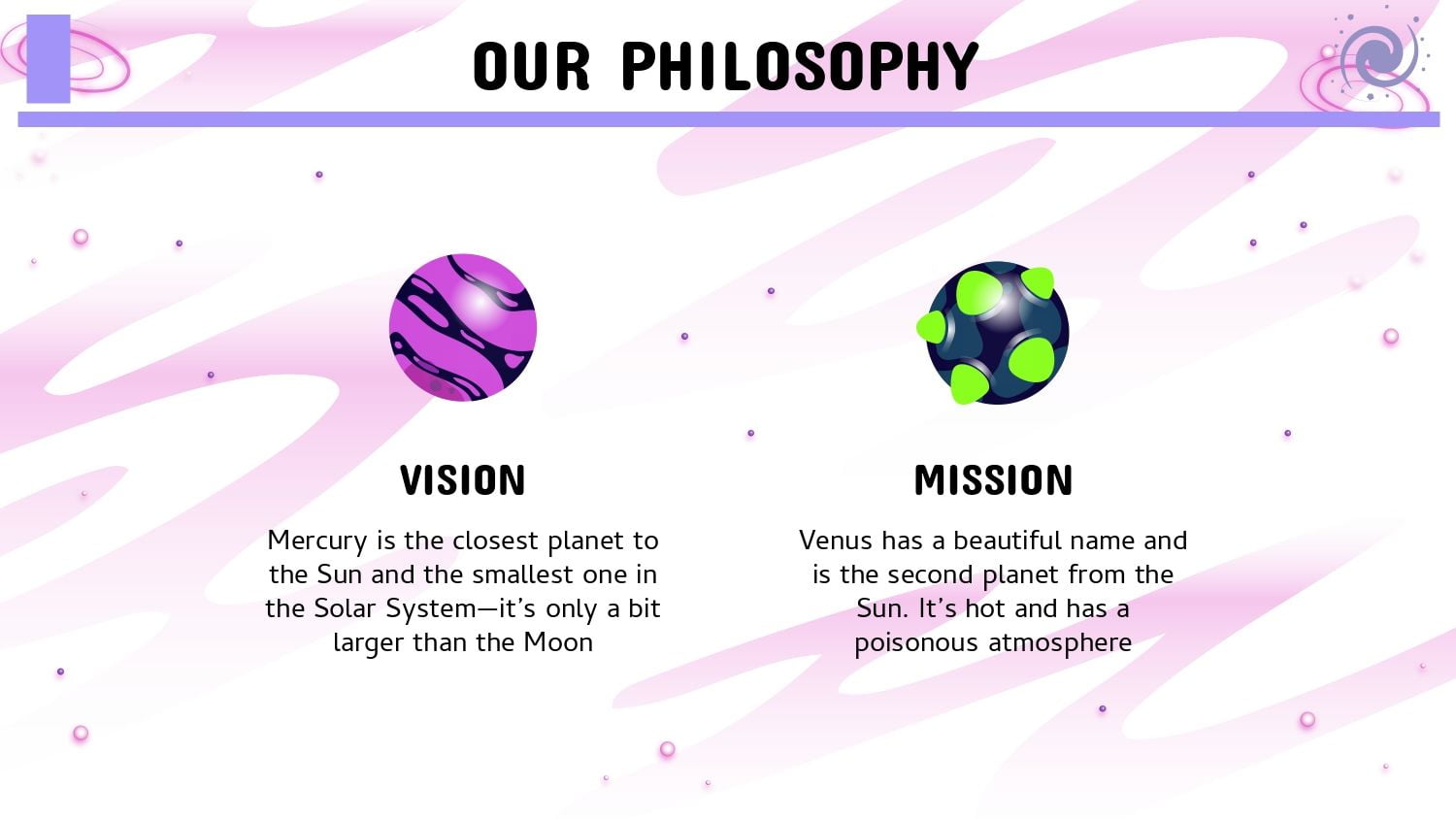 OUR PHILOSOPHY

VISION

Mercury is the closest planet to the Sun and the smallest one in the Solar System—it's only a bit larger than the Moon

MISSION

Venus has a beautiful name and is the second planet from the Sun. It's hot and has a poisonous atmosphere